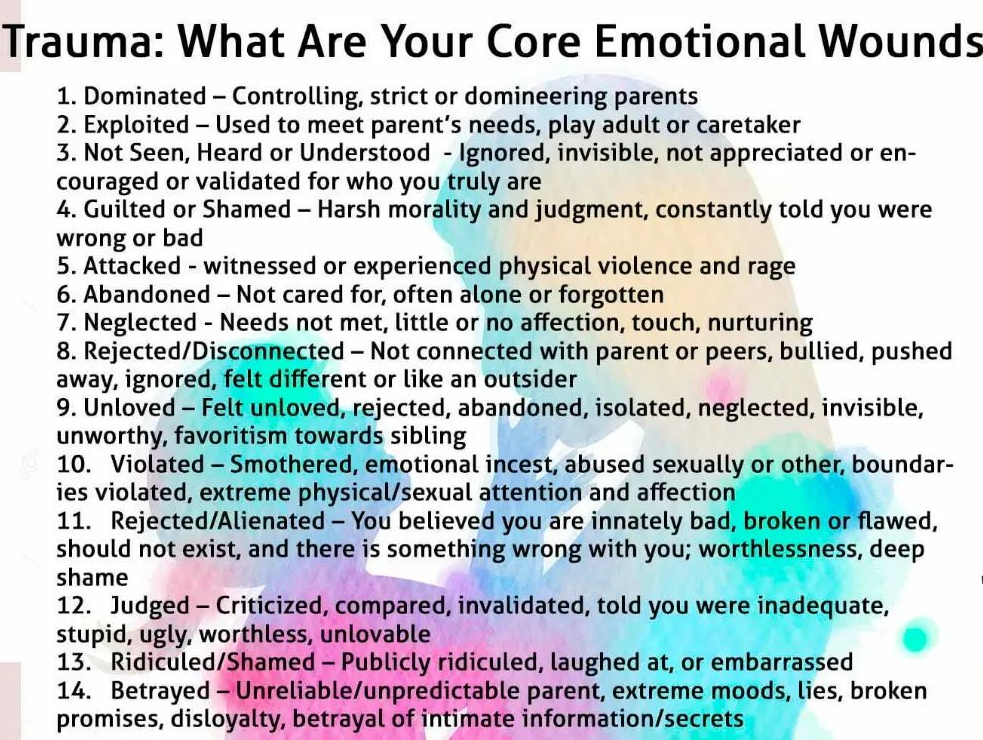 Trauma: What Are Your Core Emotional Wounds

1. Dominated – Controlling, strict or domineering parents
2. Exploited – Used to meet parent's needs, play adult or caretaker
3. Not Seen, Heard or Understood - Ignored, invisible, not appreciated or encouraged or validated for who you truly are
4. Guilted or Shamed – Harsh morality and judgment, constantly told you were wrong or bad
5. Attacked - witnessed or experienced physical violence and rage
6. Abandoned – Not cared for, often alone or forgotten
7. Neglected - Needs not met, little or no affection, touch, nurturing
8. Rejected/Disconnected – Not connected with parent or peers, bullied, pushed away, ignored, felt different or like an outsider
9. Unloved – Felt unloved, rejected, abandoned, isolated, neglected, invisible, unworthy, favoritism towards sibling
10. Violated – Smothered, emotional incest, abused sexually or other, boundaries violated, extreme physical/sexual attention and affection
11. Rejected/Alienated – You believed you are innately bad, broken or flawed, should not exist, and there is something wrong with you; worthlessness, deep shame
12. Judged – Criticized, compared, invalidated, told you were inadequate, stupid, ugly, worthless, unlovable
13. Ridiculed/Shamed – Publicly ridiculed, laughed at, or embarrassed
14. Betrayed – Unreliable/unpredictable parent, extreme moods, lies, broken promises, disloyalty, betrayal of intimate information/secrets